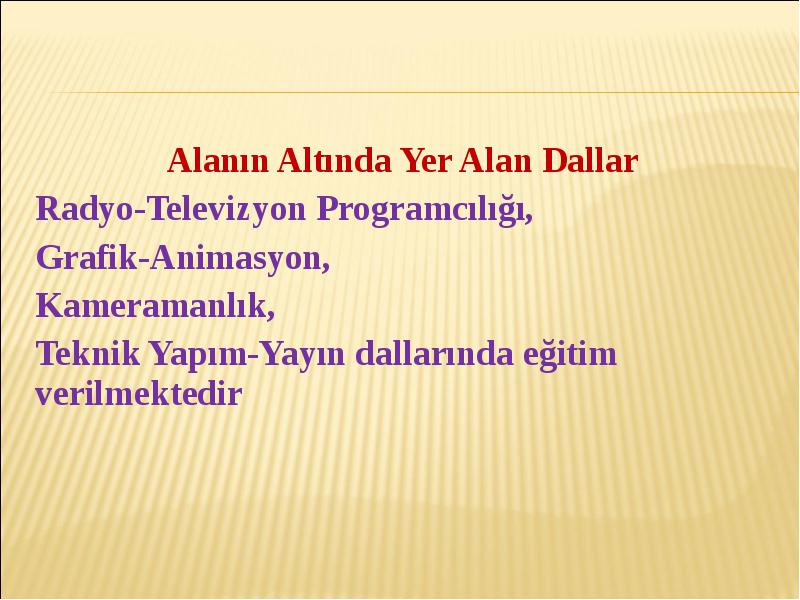 Alanın Altında Yer Alan Dallar

Radyo-Televizyon Programcılığı,

Grafik-Animasyon,

Kameramanlık,

Teknik Yapım-Yayın dallarında eğitim verilmektedir